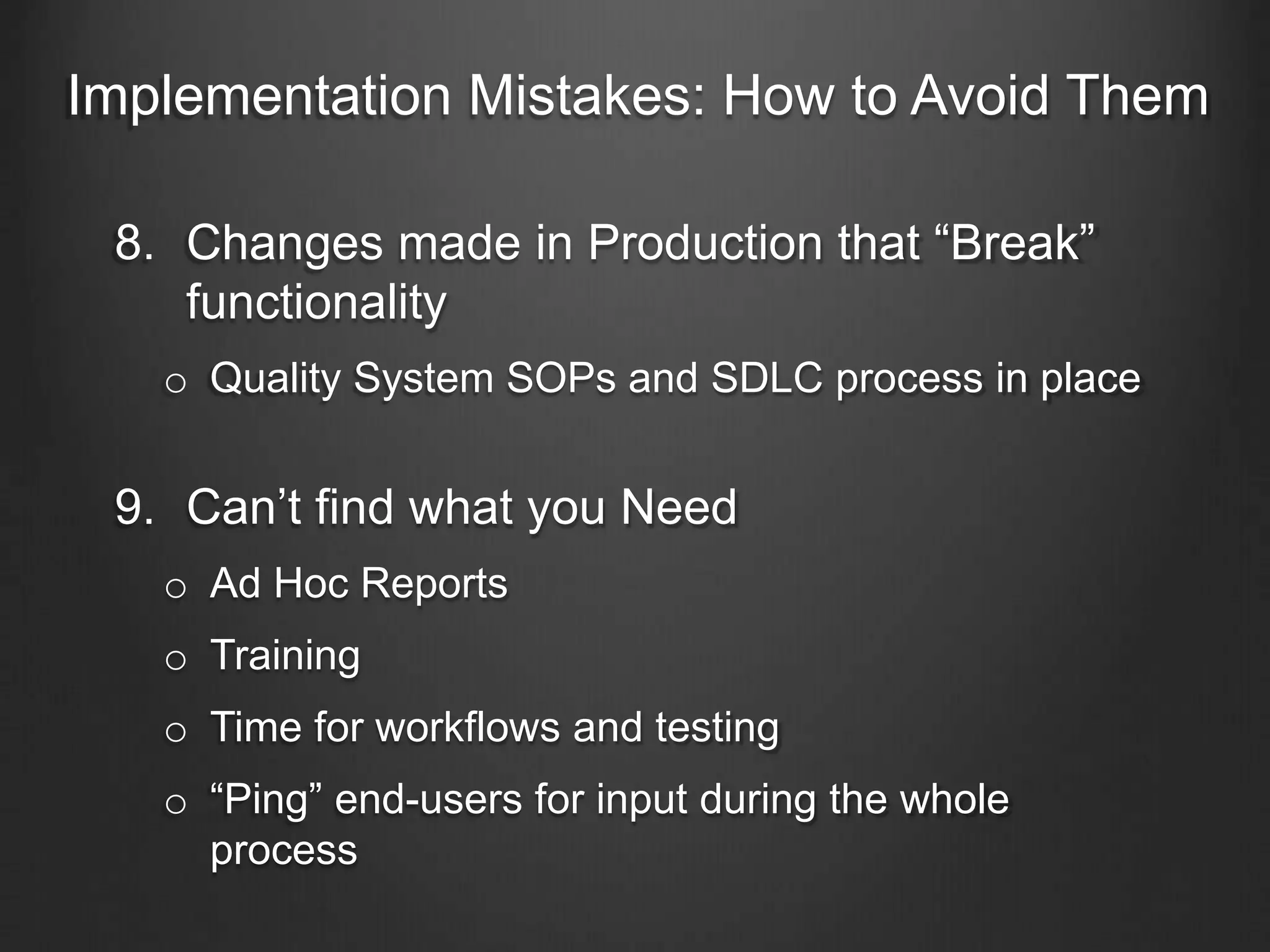 Implementation Mistakes: How to Avoid Them

8. Changes made in Production that “Break” functionality

o Quality System SOPs and SDLC process in place

9. Can’t find what you Need

o Ad Hoc Reports

o Training

o Time for workflows and testing

o “Ping” end-users for input during the whole process